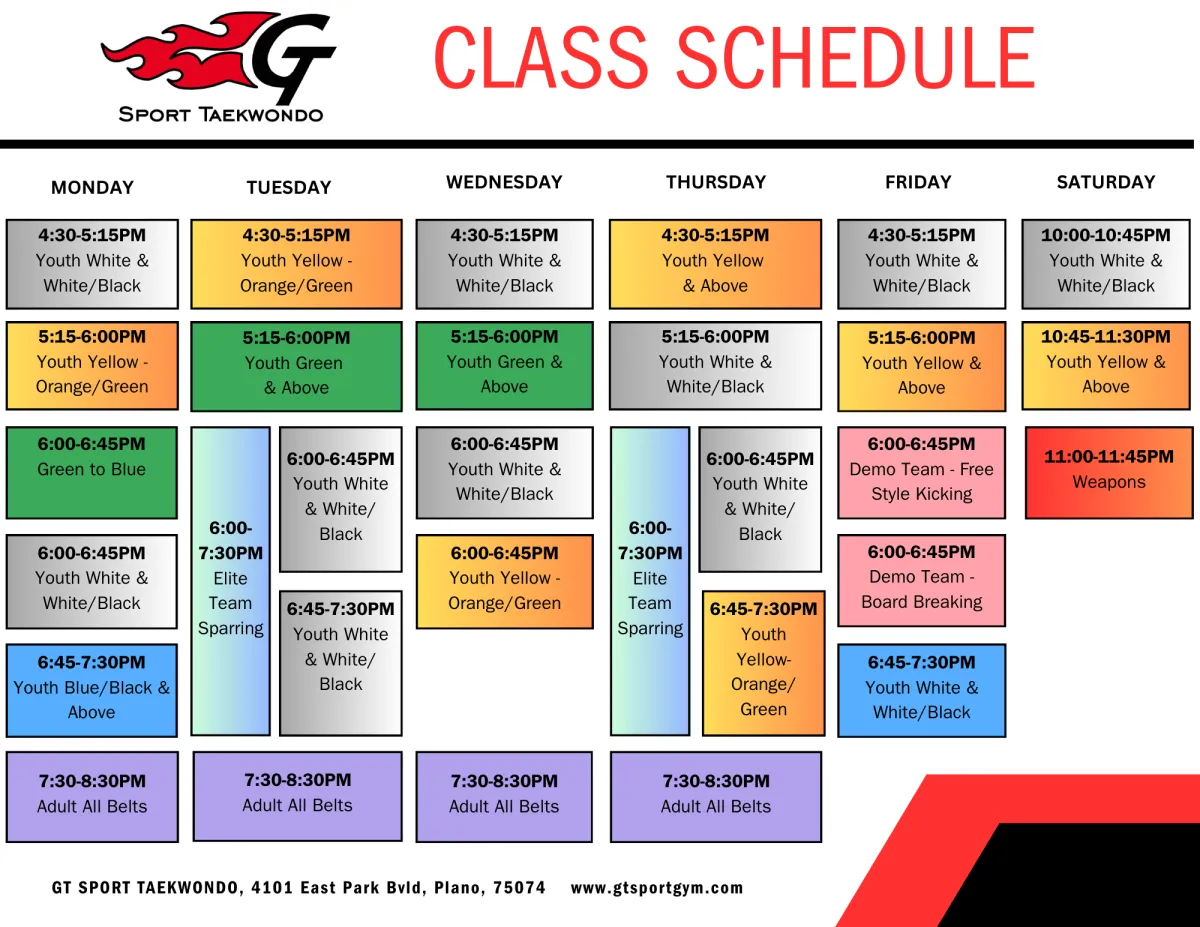 GT
SPORT TAEKWONDO

CLASS SCHEDULE

MONDAY

4:30-5:15PM
Youth White & White/Black

5:15-6:00PM
Youth Yellow - Orange/Green

6:00-6:45PM
Green to Blue

6:00-6:45PM
Youth White & White/Black

6:45-7:30PM
Youth Blue/Black & Above

7:30-8:30PM
Adult All Belts

TUESDAY

4:30-5:15PM
Youth Yellow - Orange/Green

5:15-6:00PM
Youth Green & Above

6:00-7:30PM
Elite Team Sparring

6:00-6:45PM
Youth White & White/ Black

6:45-7:30PM
Youth White & White/ Black

7:30-8:30PM
Adult All Belts

WEDNESDAY

4:30-5:15PM
Youth White & White/Black

5:15-6:00PM
Youth Green & Above

6:00-6:45PM
Youth White & White/Black

6:00-6:45PM
Youth Yellow - Orange/Green

7:30-8:30PM
Adult All Belts

THURSDAY

4:30-5:15PM
Youth Yellow & Above

5:15-6:00PM
Youth White & White/Black

6:00-7:30PM
Elite Team Sparring

6:00-6:45PM
Youth White & White/ Black

6:45-7:30PM
Youth Yellow- Orange/ Green

7:30-8:30PM
Adult All Belts

FRIDAY

4:30-5:15PM
Youth White & White/Black

5:15-6:00PM
Youth Yellow & Above

6:00-6:45PM
Demo Team - Free Style Kicking

6:00-6:45PM
Demo Team - Board Breaking

6:45-7:30PM
Youth White & White/Black

SATURDAY

10:00-10:45PM
Youth White & White/Black

10:45-11:30PM
Youth Yellow & Above

11:00-11:45PM
Weapons

GT SPORT TAEKWONDO, 4101 East Park Bvld, Plano, 75074 www.gtsportgym.com